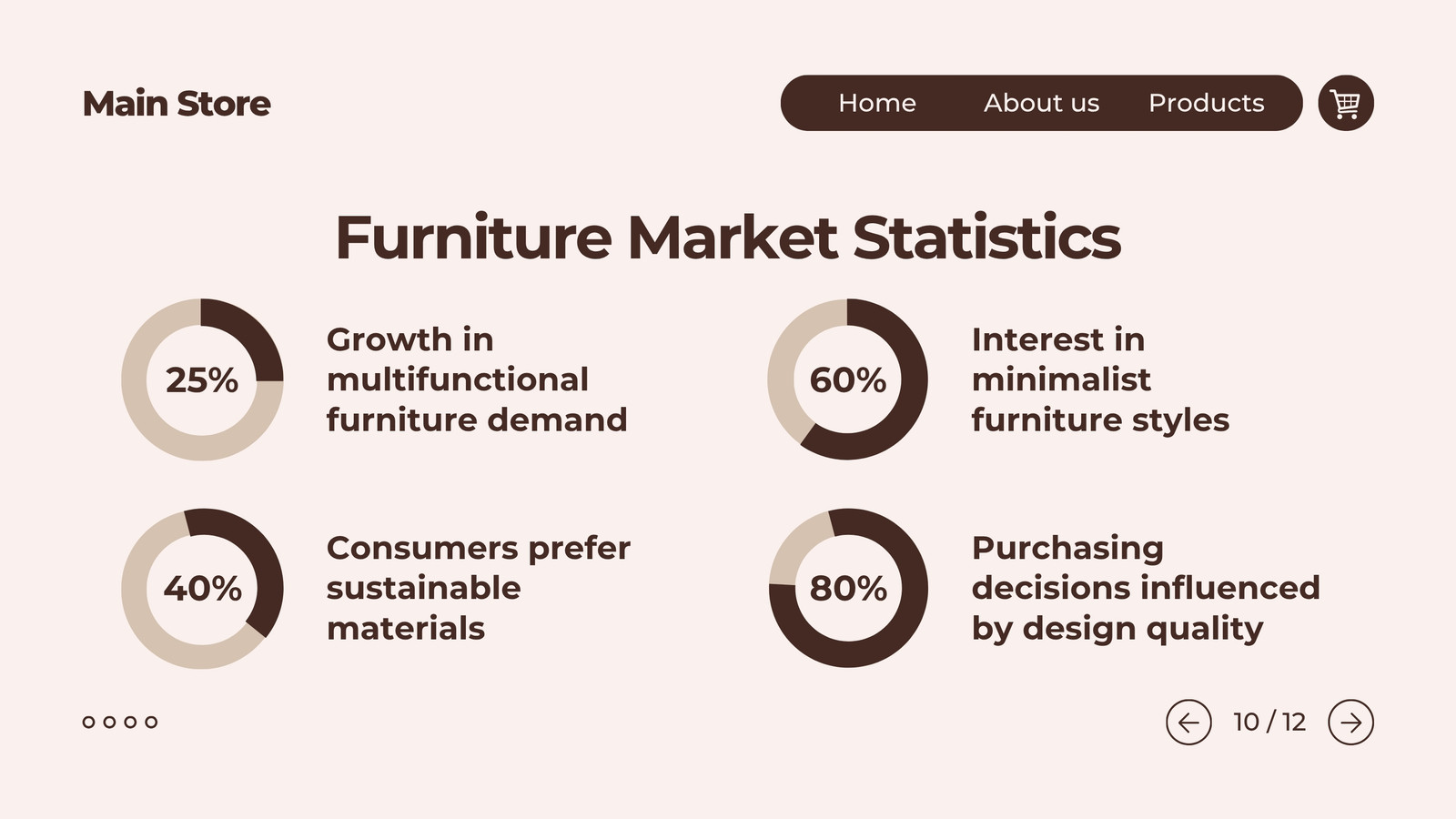 Main Store

Home About us Products

Furniture Market Statistics

25%

Growth in multifunctional furniture demand

60%

Interest in minimalist furniture styles

40%

Consumers prefer sustainable materials

80%

Purchasing decisions influenced by design quality

10 / 12